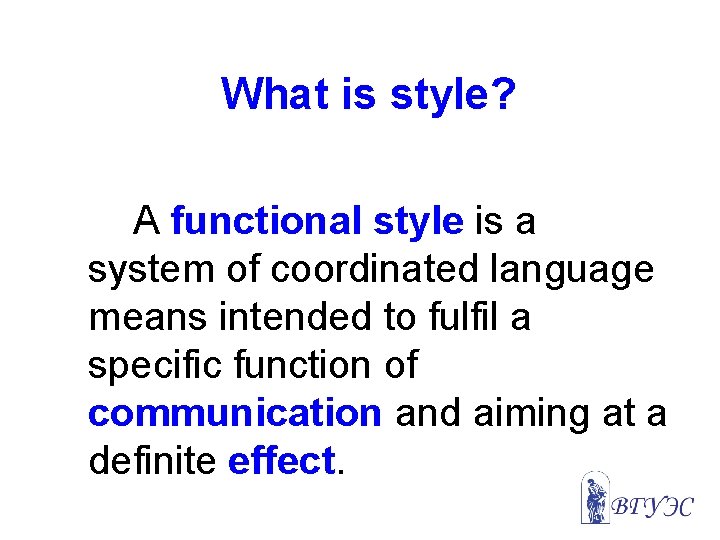 What is style?

A functional style is a system of coordinated language means intended to fulfil a specific function of communication and aiming at a definite effect.

ВГУЭС